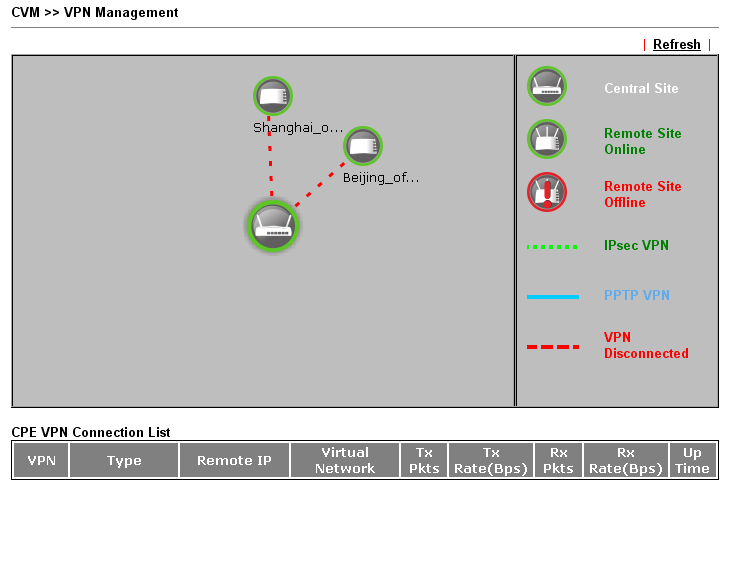 CVM >> VPN Management

| Refresh |

Shanghai_o...

Beijing_of...

Central Site

Remote Site Online

Remote Site Offline

IPsec VPN

PPTP VPN

VPN Disconnected

CPE VPN Connection List

| VPN | Type | Remote IP | Virtual Network | Tx Pkts | Tx Rate(Bps) | Rx Pkts | Rx Rate(Bps) | Up Time |
|---|---|---|---|---|---|---|---|---|